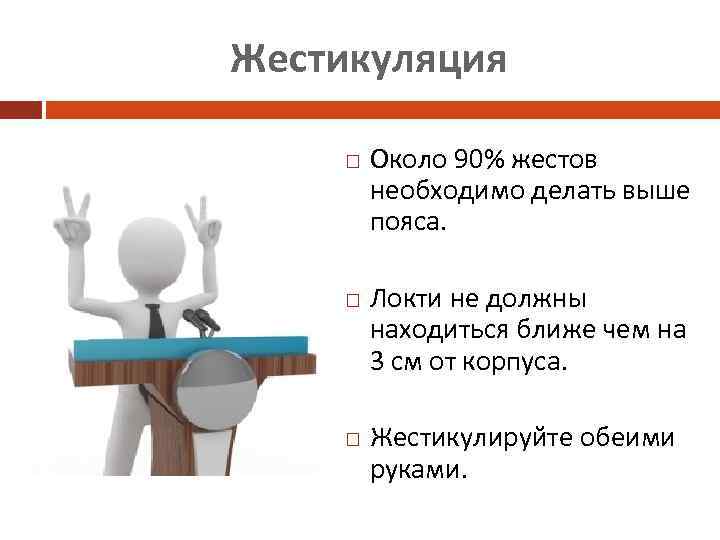 Жестикуляция

□ Около 90% жестов необходимо делать выше пояса.

□ Локти не должны находиться ближе чем на 3 см от корпуса.

□ Жестикулируйте обеими руками.